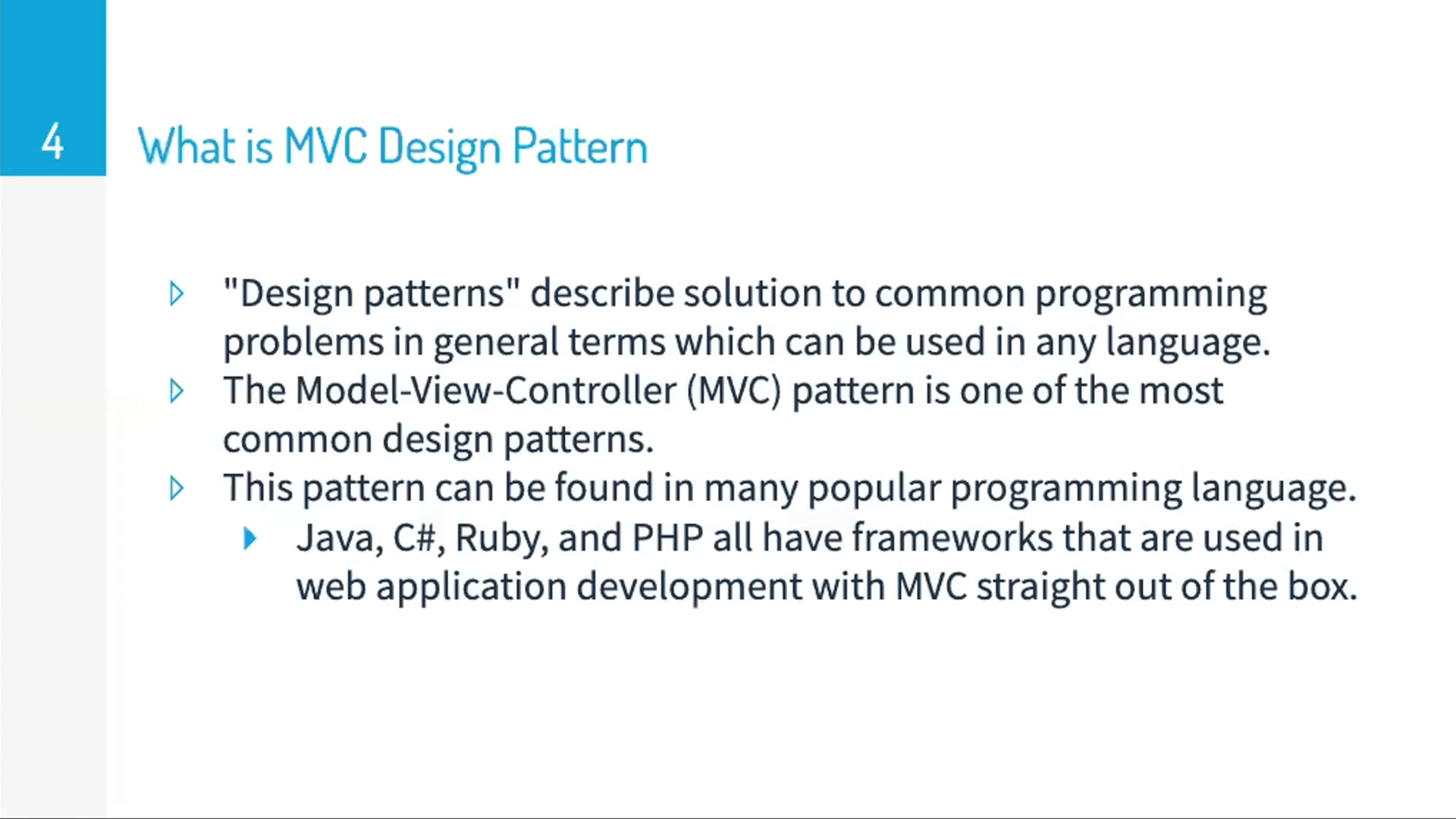 4

What is MVC Design Pattern

"Design patterns" describe solution to common programming problems in general terms which can be used in any language.

The Model-View-Controller (MVC) pattern is one of the most common design patterns.

This pattern can be found in many popular programming language.

Java, C#, Ruby, and PHP all have frameworks that are used in web application development with MVC straight out of the box.